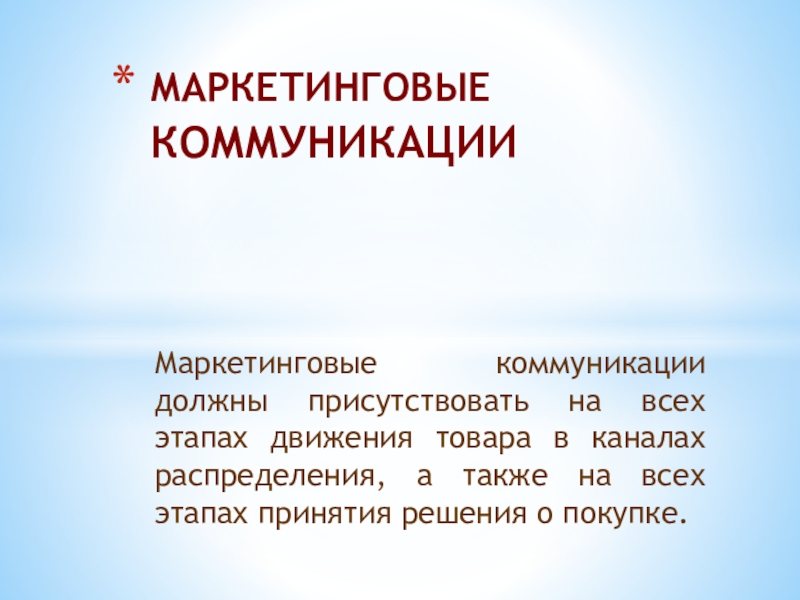 * МАРКЕТИНГОВЫЕ КОММУНИКАЦИИ

Маркетинговые коммуникации должны присутствовать на всех этапах движения товара в каналах распределения, а также на всех этапах принятия решения о покупке.